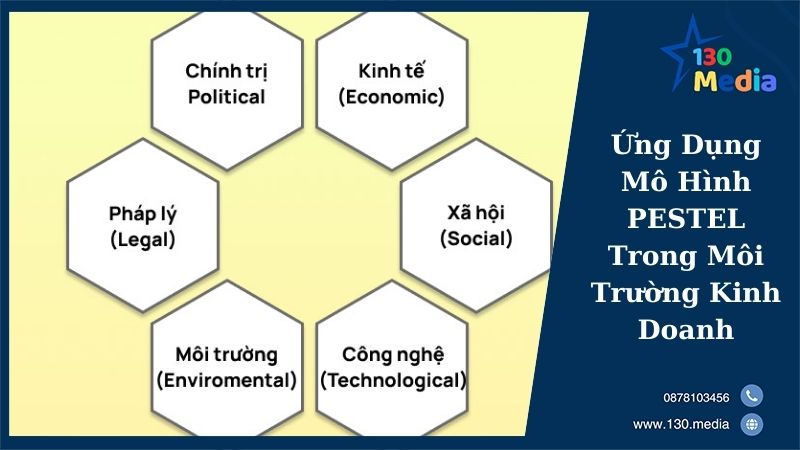 Chính trị
Political

Kinh tế
(Economic)

Pháp lý
(Legal)

Xã hội
(Social)

Môi trường
(Enviromental)

Công nghệ
(Technological)

130
Media

Ứng Dụng Mô Hình PESTEL Trong Môi Trường Kinh Doanh

0878103456

www.130.media